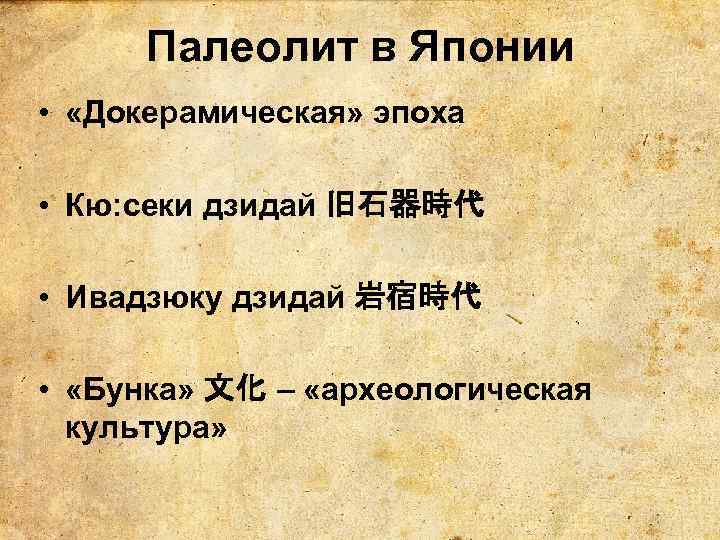 Палеолит в Японии

• «Докерамическая» эпоха

• Кю:секи дзидай 旧石器時代

• Ивадзюку дзидай 岩宿時代

• «Бунка» 文化 – «археологическая культура»